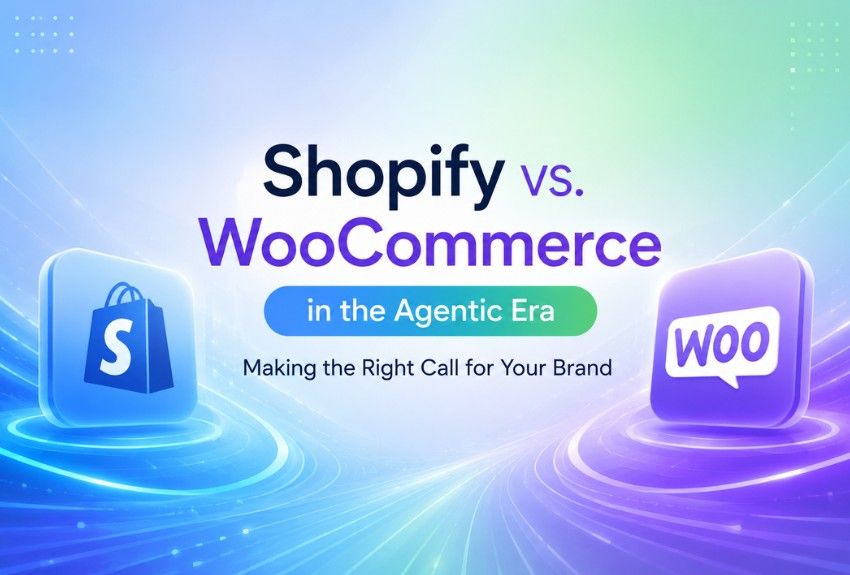 Shopify vs.
WooCommerce

in the Agentic Era

Making the Right Call for Your Brand

S

WOO